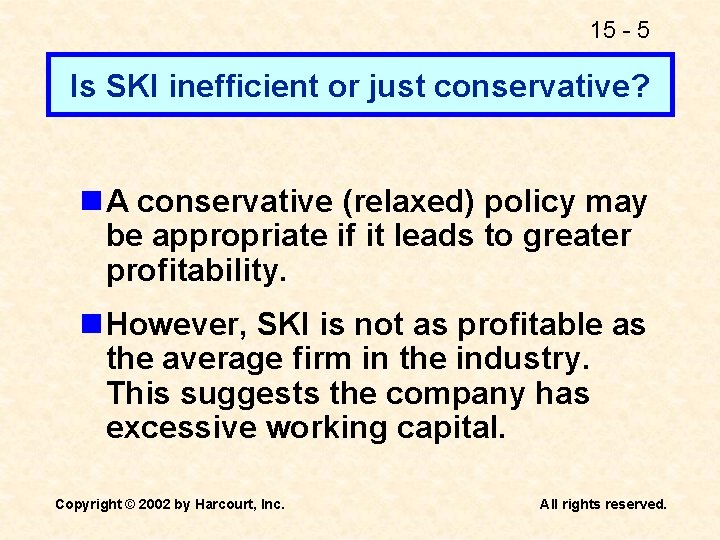 15 - 5

Is SKI inefficient or just conservative?

A conservative (relaxed) policy may be appropriate if it leads to greater profitability.

However, SKI is not as profitable as the average firm in the industry. This suggests the company has excessive working capital.

Copyright © 2002 by Harcourt, Inc.

All rights reserved.